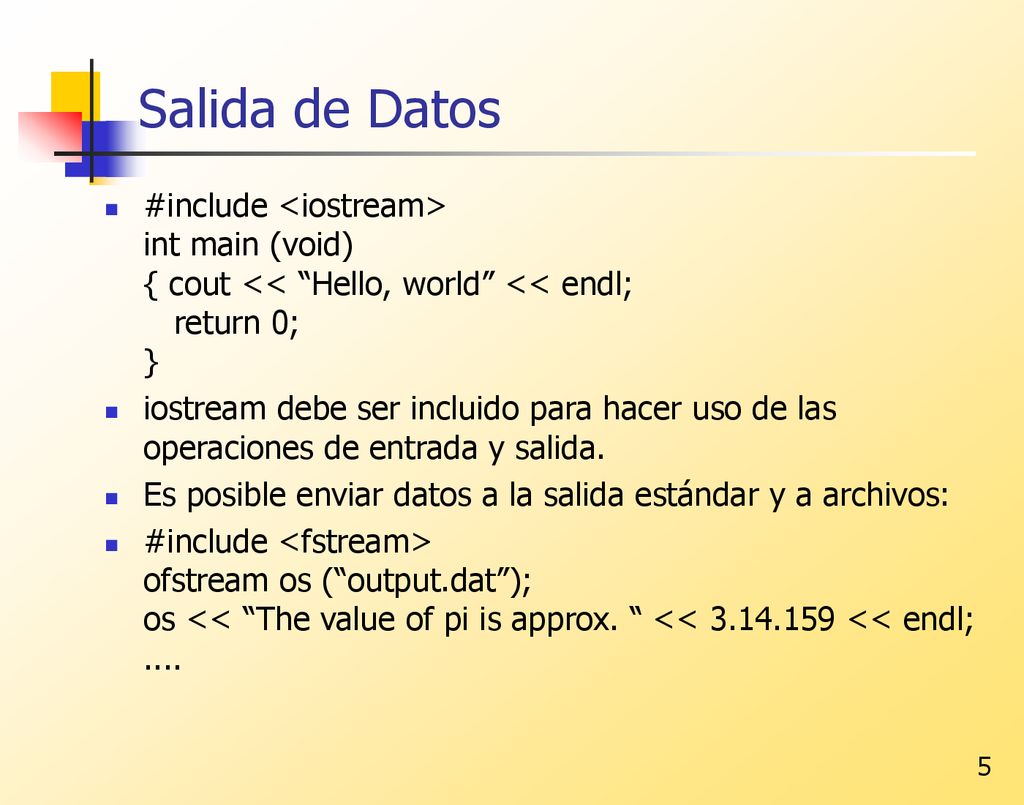 Salida de Datos

#include <iostream>
int main (void)
{ cout << “Hello, world” << endl;
return 0;
}

iostream debe ser incluido para hacer uso de las operaciones de entrada y salida.

Es posible enviar datos a la salida estándar y a archivos:

#include <fstream>
ofstream os (“output.dat”);
os << “The value of pi is approx. “ << 3.14.159 << endl;
....

5